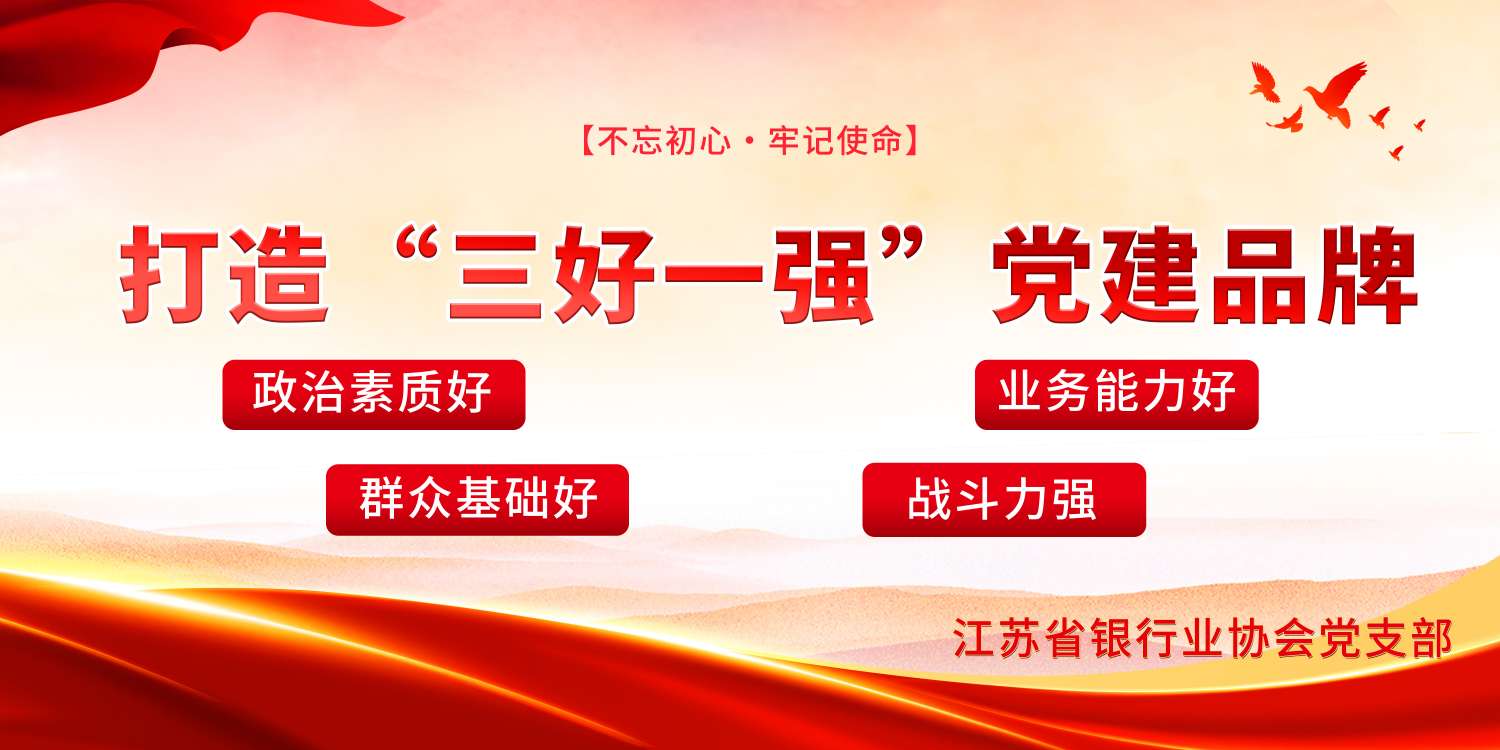 【不忘初心·牢记使命】

打造“三好一强”党建品牌

政治素质好

业务能力好

群众基础好

战斗力强

江苏省银行业协会党支部